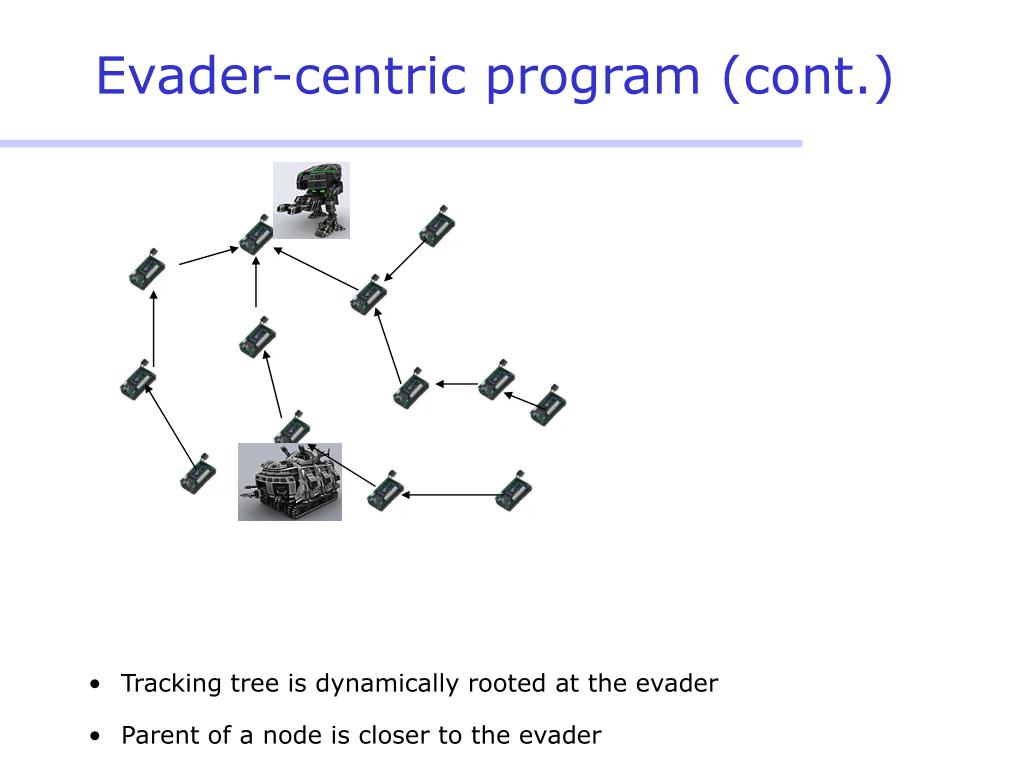 Evader-centric program (cont.)

• Tracking tree is dynamically rooted at the evader

• Parent of a node is closer to the evader